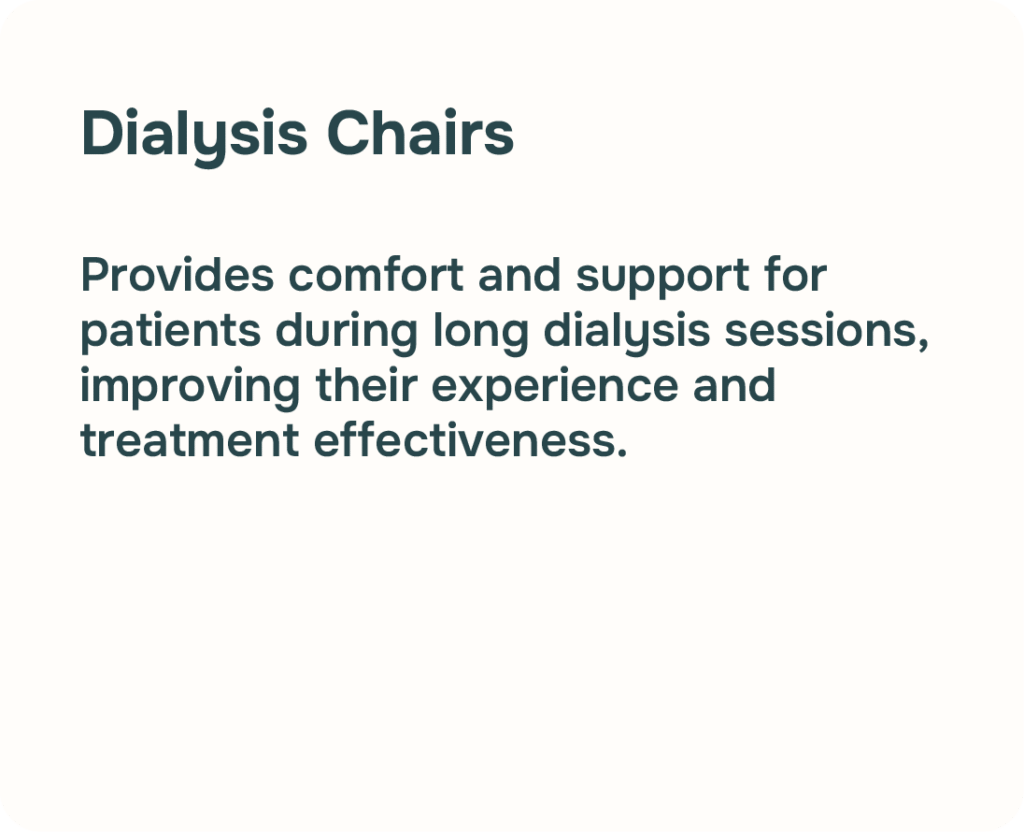 Dialysis Chairs

Provides comfort and support for patients during long dialysis sessions, improving their experience and treatment effectiveness.